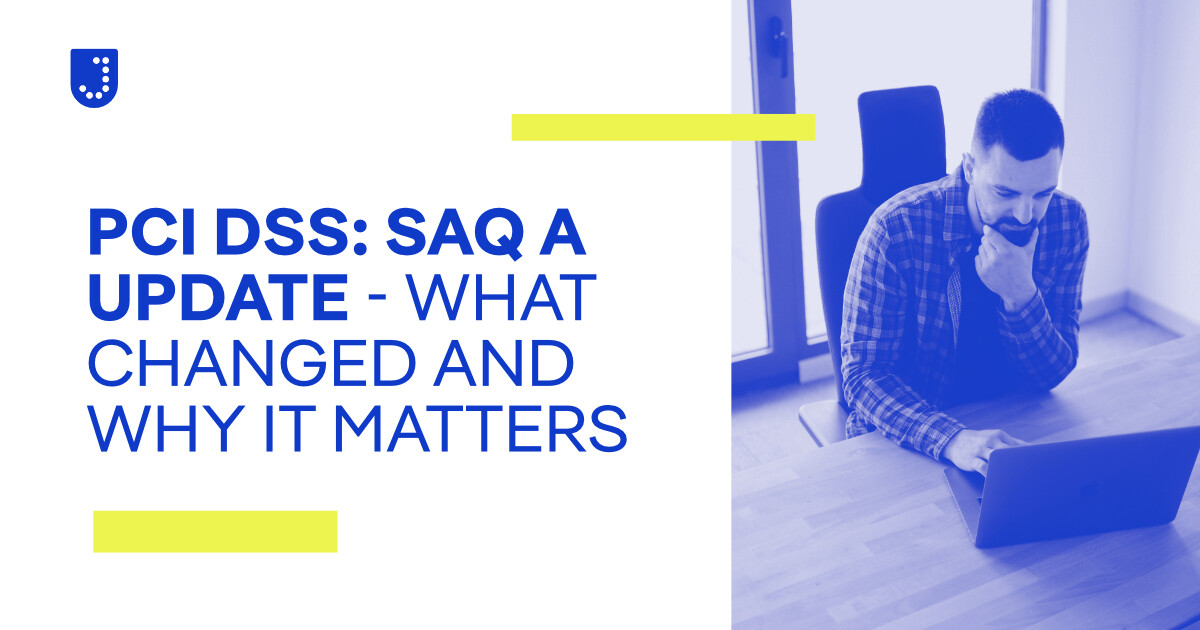 PCI DSS: SAQ A UPDATE - WHAT CHANGED AND WHY IT MATTERS